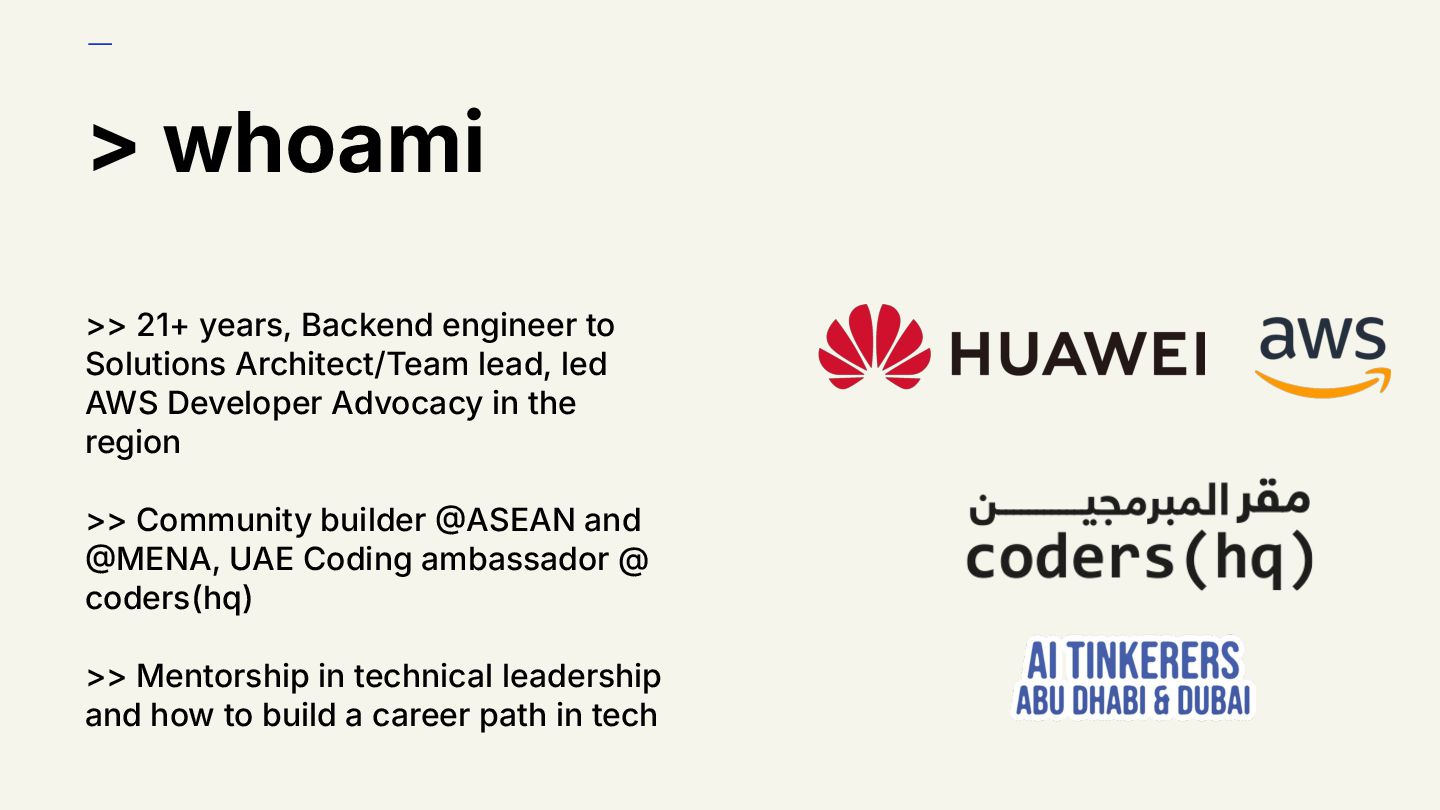 > whoami

>> 21+ years, Backend engineer to Solutions Architect/Team lead, led AWS Developer Advocacy in the region

>> Community builder @ASEAN and @MENA, UAE Coding ambassador @ coders(hq)

>> Mentorship in technical leadership and how to build a career path in tech

HUAWEI

aws

مقر المبرمجين
coders(hq)

AI TINKERERS
ABU DHABI & DUBAI